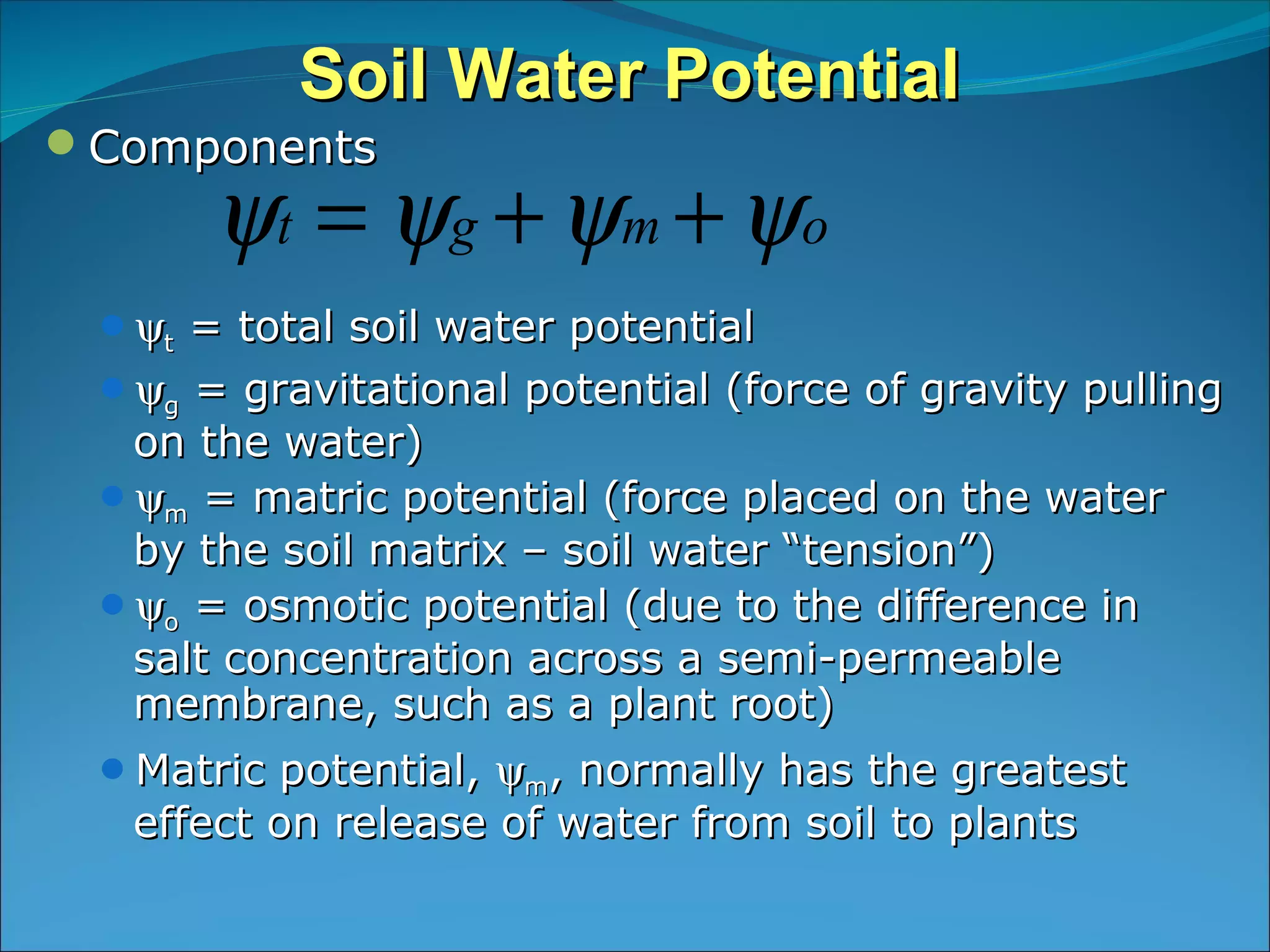 Soil Water Potential

Components

$\psi_t = \psi_g + \psi_m + \psi_o$

$\psi_t$ = total soil water potential

$\psi_g$ = gravitational potential (force of gravity pulling on the water)

$\psi_m$ = matric potential (force placed on the water by the soil matrix – soil water “tension”)

$\psi_o$ = osmotic potential (due to the difference in salt concentration across a semi-permeable membrane, such as a plant root)

Matric potential, $\psi_m$, normally has the greatest effect on release of water from soil to plants